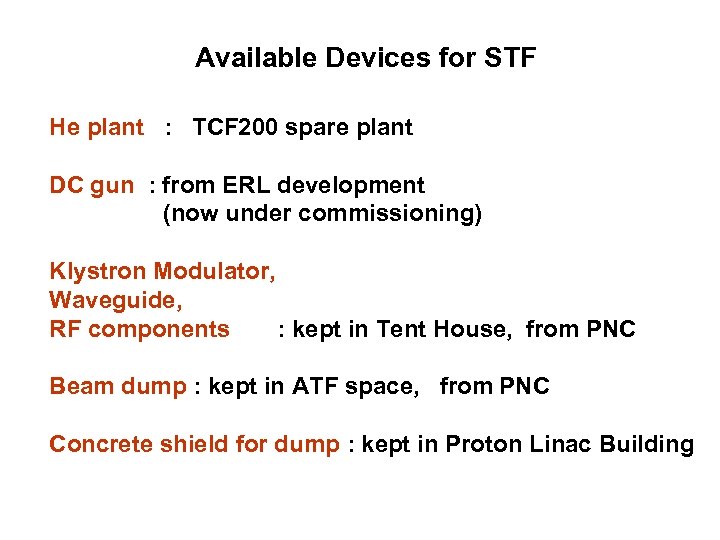 Available Devices for STF

He plant : TCF200 spare plant

DC gun : from ERL development
(now under commissioning)

Klystron Modulator,
Waveguide,
RF components : kept in Tent House, from PNC

Beam dump : kept in ATF space, from PNC

Concrete shield for dump : kept in Proton Linac Building